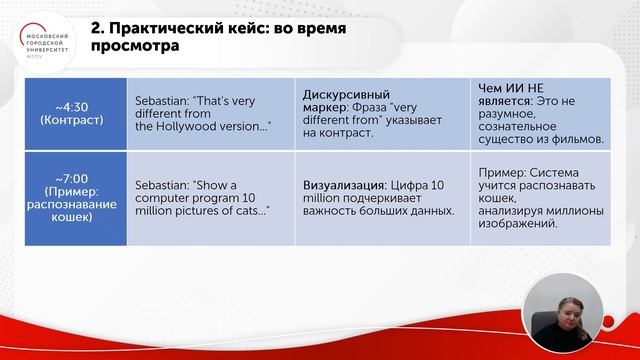 МОСКОВСКИЙ ГОРОДСКОЙ УНИВЕРСИТЕТ МГПУ

2. Практический кейс: во время просмотра

| ~4:30 (Контраст) | Sebastian: "That's very different from the Hollywood version..." | Дискурсивный маркер: Фраза "very different from" указывает на контраст. | Чем ИИ НЕ является: Это не разумное, сознательное существо из фильмов. |
|---|---|---|---|
| ~7:00 (Пример: распознавание кошек) | Sebastian: "Show a computer program 10 million pictures of cats..." | Визуализация: Цифра 10 million подчеркивает важность больших данных. | Пример: Система учится распознавать кошек, анализируя миллионы изображений. |